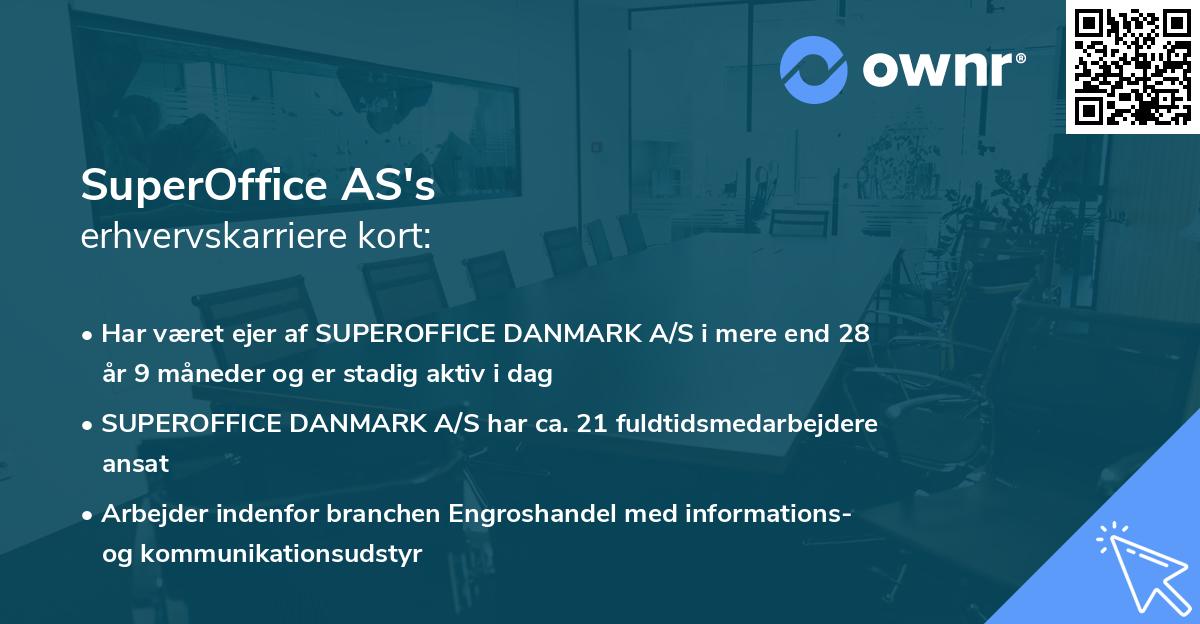 ownr®

SuperOffice AS's
erhvervskarriere kort:

• Har været ejer af SUPEROFFICE DANMARK A/S i mere end 28 år 9 måneder og er stadig aktiv i dag

• SUPEROFFICE DANMARK A/S har ca. 21 fuldtidsmedarbejdere ansat

• Arbejder indenfor branchen Engroshandel med informations- og kommunikationsudstyr